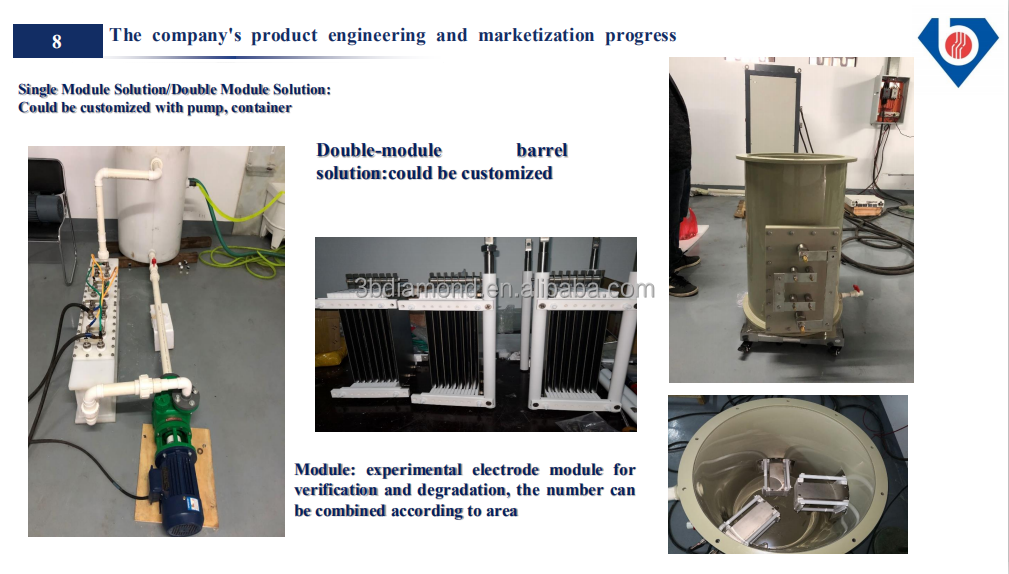 8 The company's product engineering and marketization progress

Single Module Solution/Double Module Solution:
Could be customized with pump, container

Double-module barrel solution:could be customized

3bdiamond.en.alibaba.com

Module: experimental electrode module for verification and degradation, the number can be combined according to area